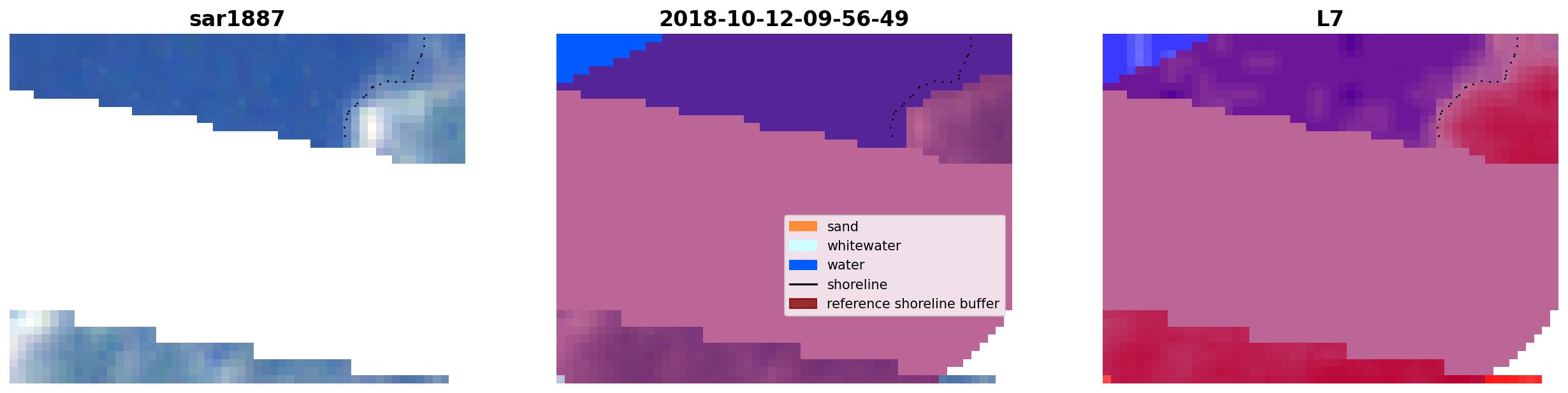 sar1887

2018-10-12-09-56-49

sand
whitewater
water
shoreline
reference shoreline buffer

L7